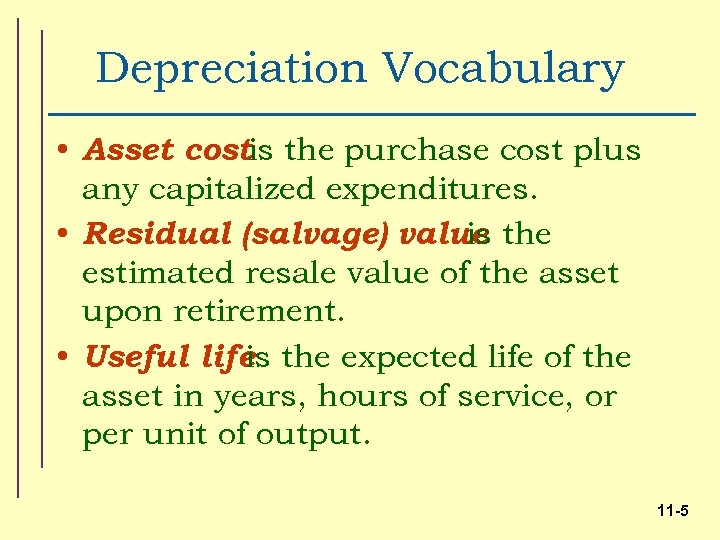 Depreciation Vocabulary

• Asset cost is the purchase cost plus any capitalized expenditures.

• Residual (salvage) value is the estimated resale value of the asset upon retirement.

• Useful life is the expected life of the asset in years, hours of service, or per unit of output.

11-5